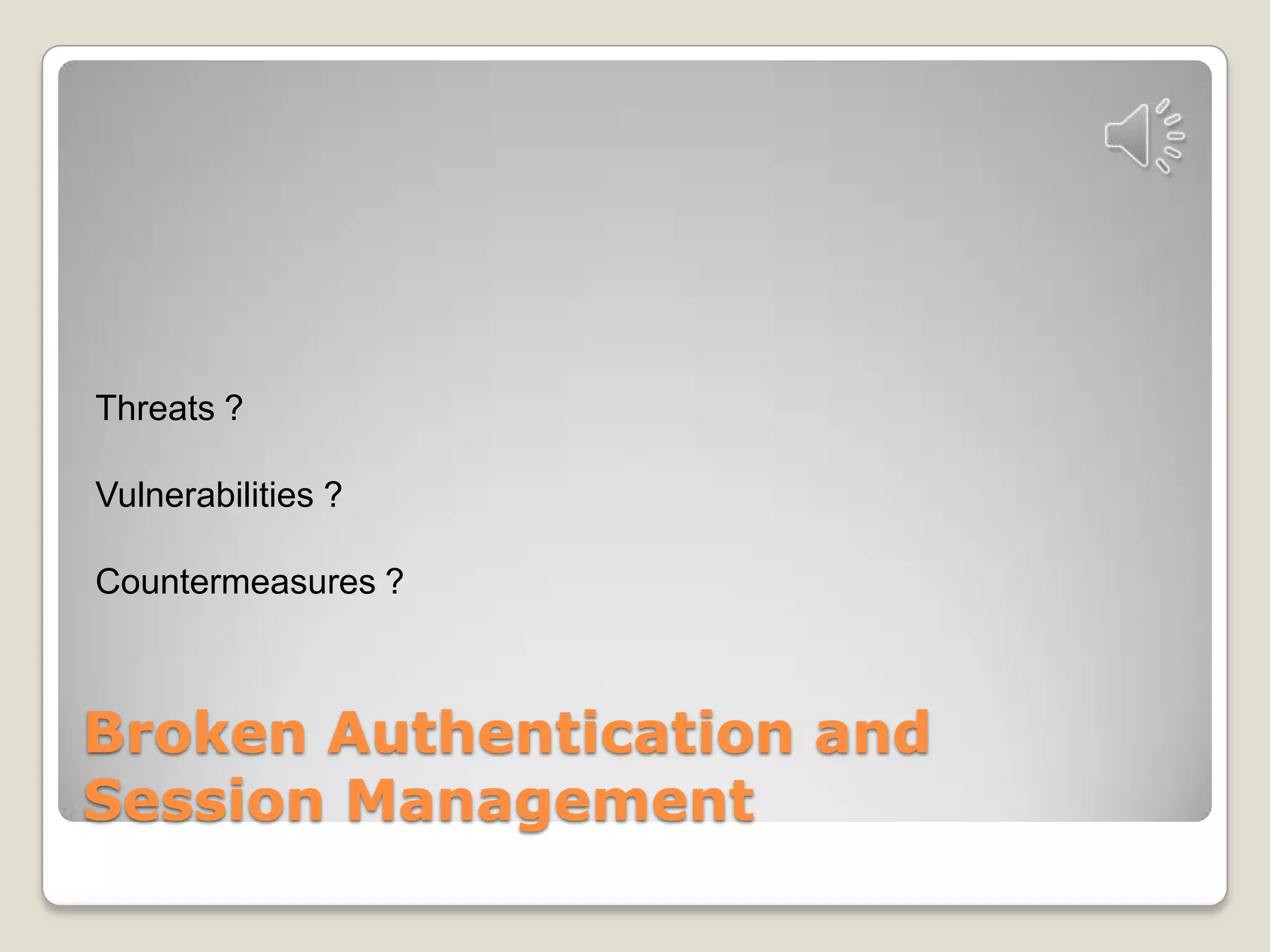 Threats ?

Vulnerabilities ?

Countermeasures ?

Broken Authentication and Session Management